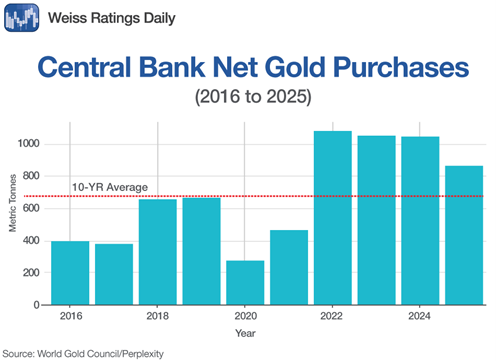 Weiss Ratings Daily

Central Bank Net Gold Purchases
(2016 to 2025)

Metric Tonnes

1000
800
600
400
200
0

10-YR Average

2016
2018
2020
2022
2024

Year

Source: World Gold Council/Perplexity